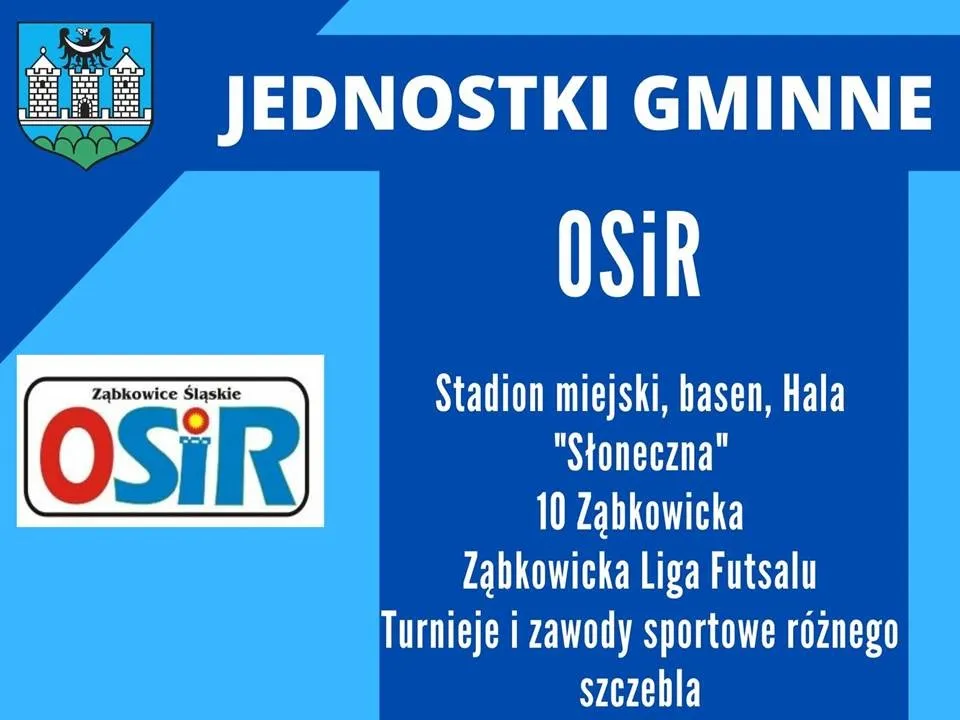 JEDNOSTKI GMINNE

OSiR

Ząbkowice Śląskie
OSiR

Stadion miejski, basen, Hala "Słoneczna"
10 Ząbkowicka
Ząbkowicka Liga Futsalu
Turnieje i zawody sportowe różnego szczebla